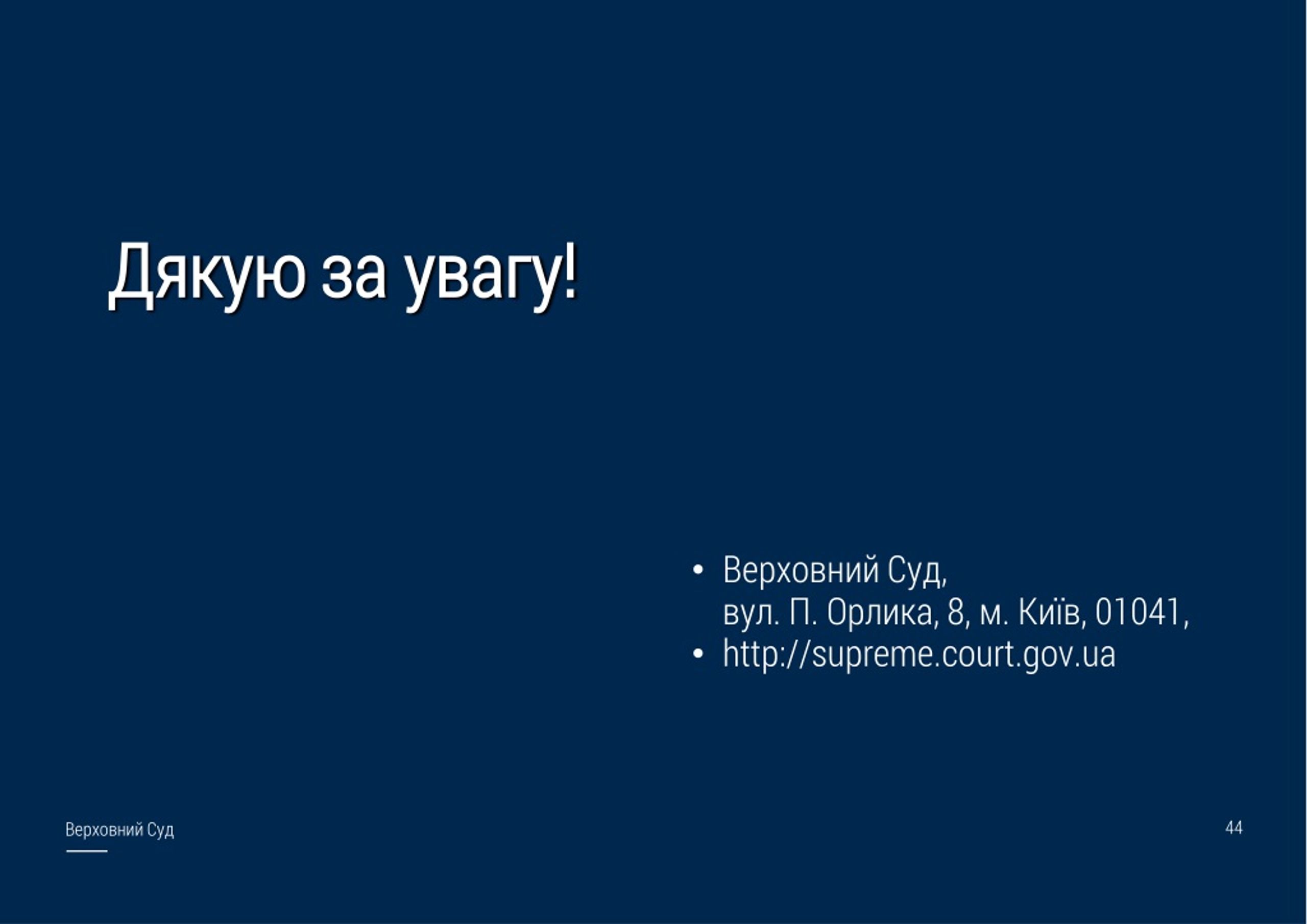 Дякую за увагу!

• Верховний Суд,
вул. П. Орлика, 8, м. Київ, 01041,
• http://supreme.court.gov.ua

Верховний Суд

44